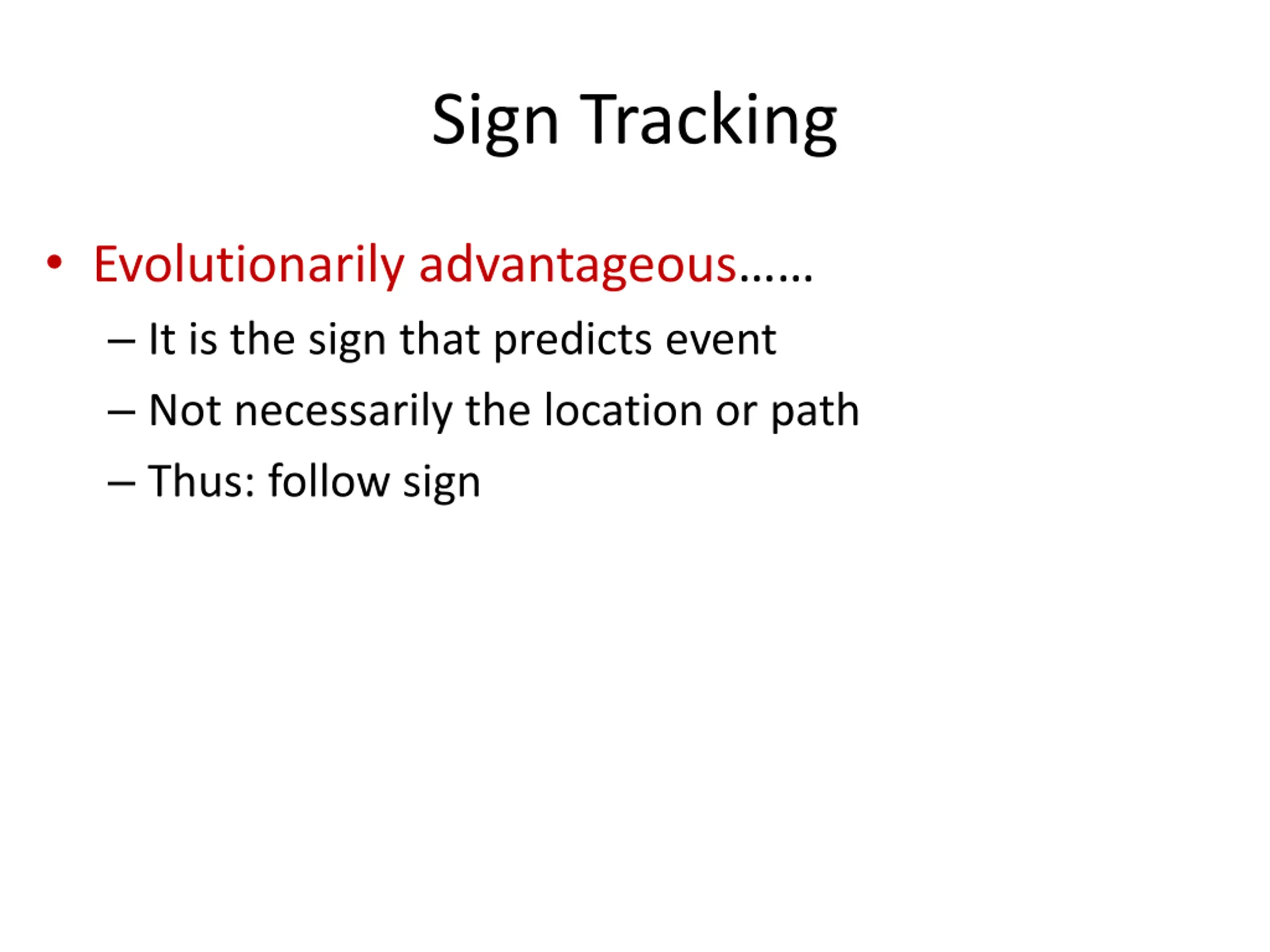 Sign Tracking

• Evolutionarily advantageous……
– It is the sign that predicts event
– Not necessarily the location or path
– Thus: follow sign